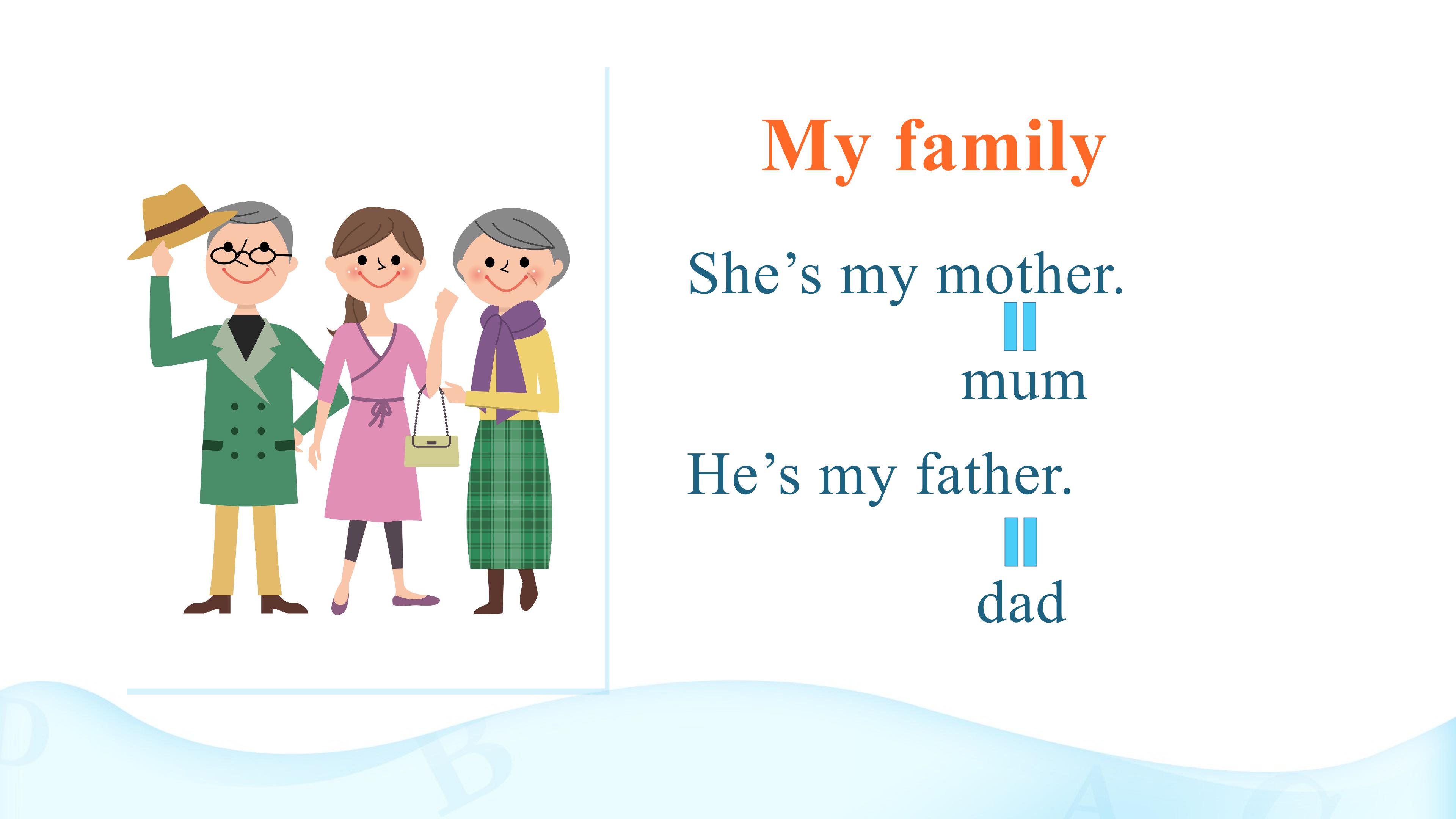 My family

She’s my mother.

=

mum

He’s my father.

=

dad